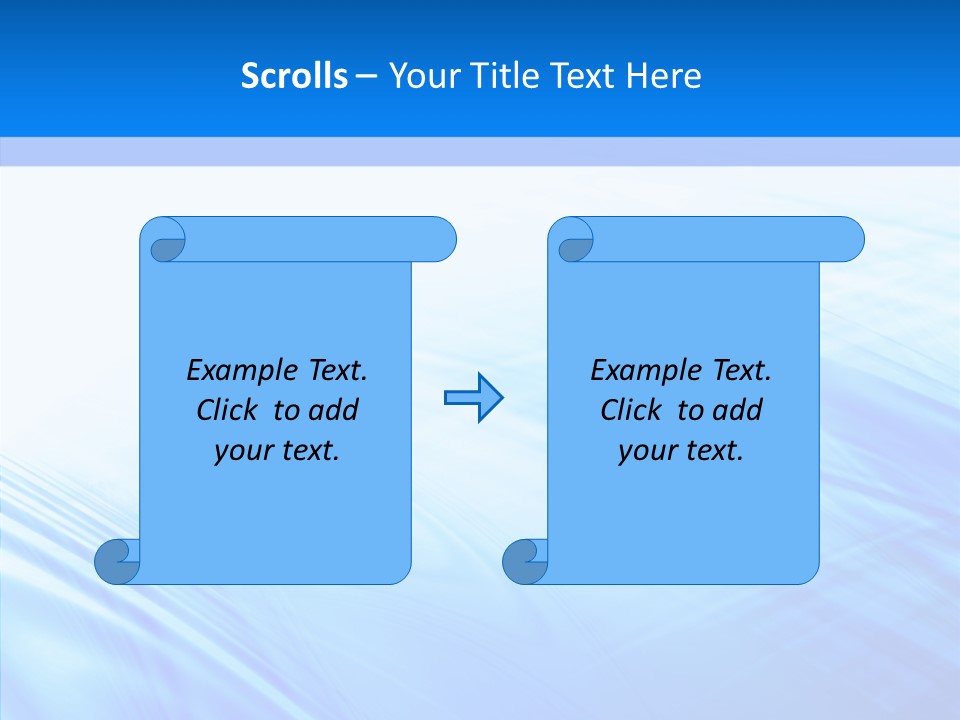 Scrolls – Your Title Text Here

Example Text. Click to add your text.

Example Text. Click to add your text.